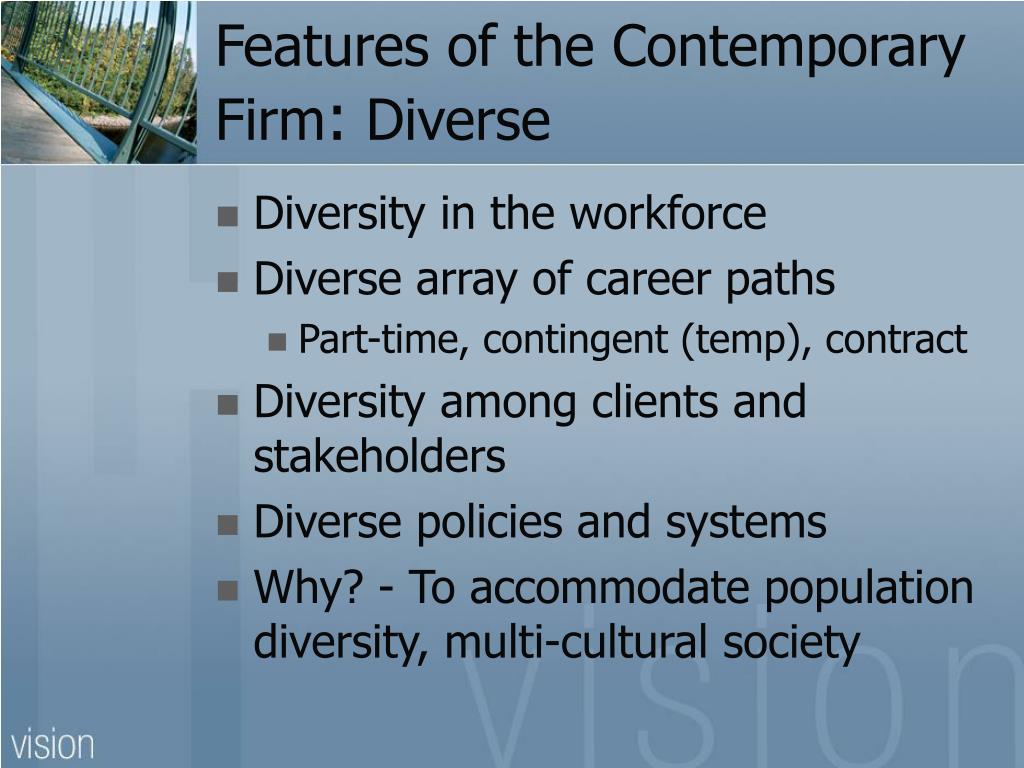 Features of the Contemporary Firm: Diverse

Diversity in the workforce
Diverse array of career paths
Part-time, contingent (temp), contract
Diversity among clients and stakeholders
Diverse policies and systems
Why? - To accommodate population diversity, multi-cultural society

vision

vision